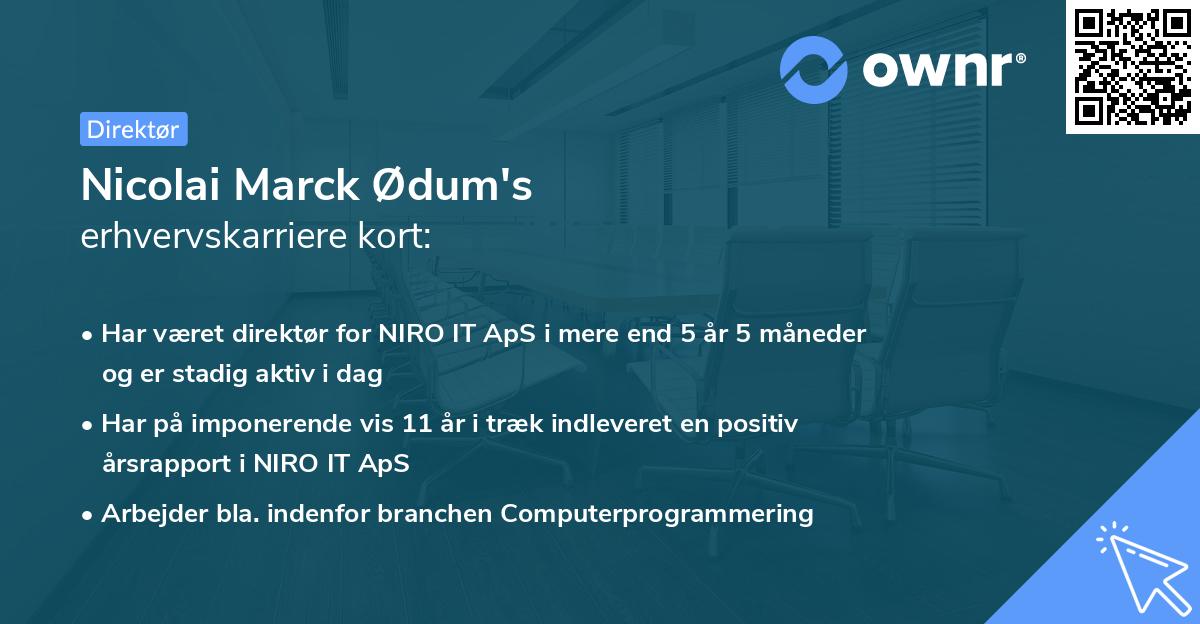 ownr®

Direktør

Nicolai Marck Ødum's
erhvervskarriere kort:

• Har været direktør for NIRO IT ApS i mere end 5 år 5 måneder og er stadig aktiv i dag
• Har på imponerende vis 11 år i træk indleveret en positiv årsrapport i NIRO IT ApS
• Arbejder bla. indenfor branchen Computerprogrammering